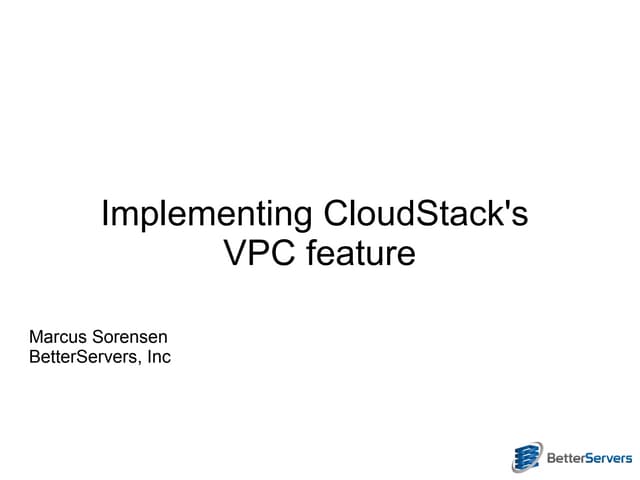 Implementing CloudStack's VPC feature

Marcus Sorensen
BetterServers, Inc

BetterServers